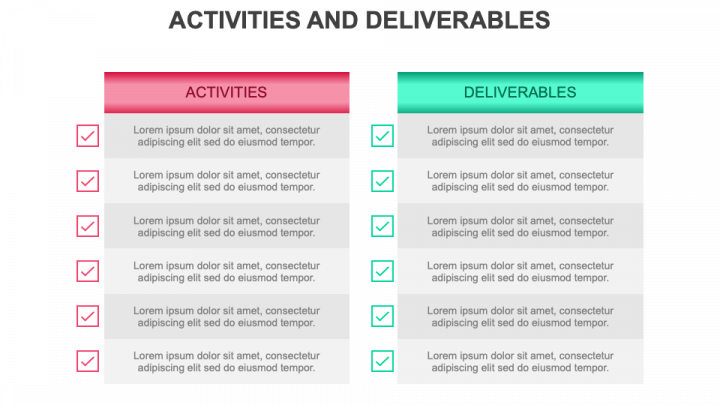 ACTIVITIES AND DELIVERABLES

ACTIVITIES

Lorem ipsum dolor sit amet, consectetur adipiscing elit sed do eiusmod tempor.

Lorem ipsum dolor sit amet, consectetur adipiscing elit sed do eiusmod tempor.

Lorem ipsum dolor sit amet, consectetur adipiscing elit sed do eiusmod tempor.

Lorem ipsum dolor sit amet, consectetur adipiscing elit sed do eiusmod tempor.

Lorem ipsum dolor sit amet, consectetur adipiscing elit sed do eiusmod tempor.

Lorem ipsum dolor sit amet, consectetur adipiscing elit sed do eiusmod tempor.

DELIVERABLES

Lorem ipsum dolor sit amet, consectetur adipiscing elit sed do eiusmod tempor.

Lorem ipsum dolor sit amet, consectetur adipiscing elit sed do eiusmod tempor.

Lorem ipsum dolor sit amet, consectetur adipiscing elit sed do eiusmod tempor.

Lorem ipsum dolor sit amet, consectetur adipiscing elit sed do eiusmod tempor.

Lorem ipsum dolor sit amet, consectetur adipiscing elit sed do eiusmod tempor.

Lorem ipsum dolor sit amet, consectetur adipiscing elit sed do eiusmod tempor.